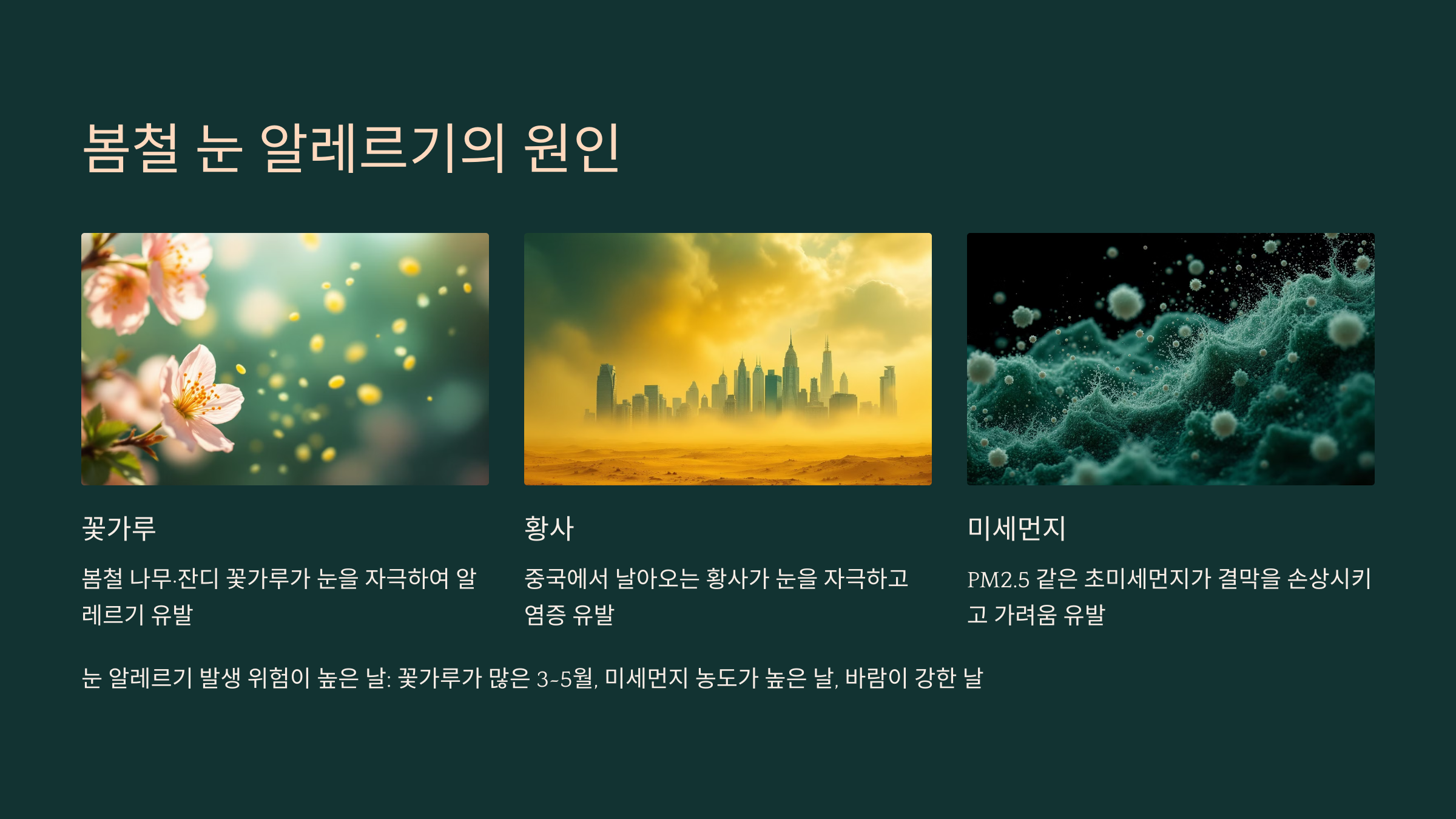 봄철 눈 알레르기의 원인

꽃가루

봄철 나무·잔디 꽃가루가 눈을 자극하여 알레르기 유발

황사

중국에서 날아오는 황사가 눈을 자극하고 염증 유발

미세먼지

PM2.5 같은 초미세먼지가 결막을 손상시키고 가려움 유발

눈 알레르기 발생 위험이 높은 날: 꽃가루가 많은 3-5월, 미세먼지 농도가 높은 날, 바람이 강한 날